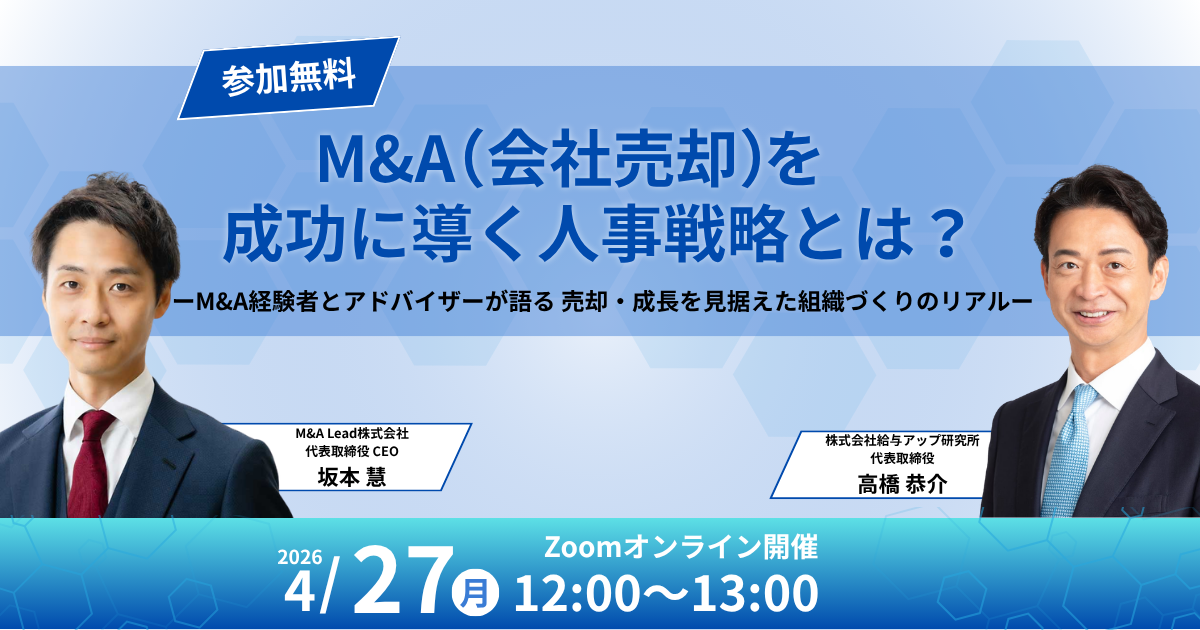 参加無料

M&A(会社売却)を
成功に導く人事戦略とは？

ーM&A経験者とアドバイザーが語る 売却・成長を見据えた組織づくりのリアルー

M&A Lead株式会社
代表取締役 CEO
坂本 慧

株式会社給与アップ研究所
代表取締役
高橋 恭介

2026
4/27 月

Zoomオンライン開催
12:00〜13:00